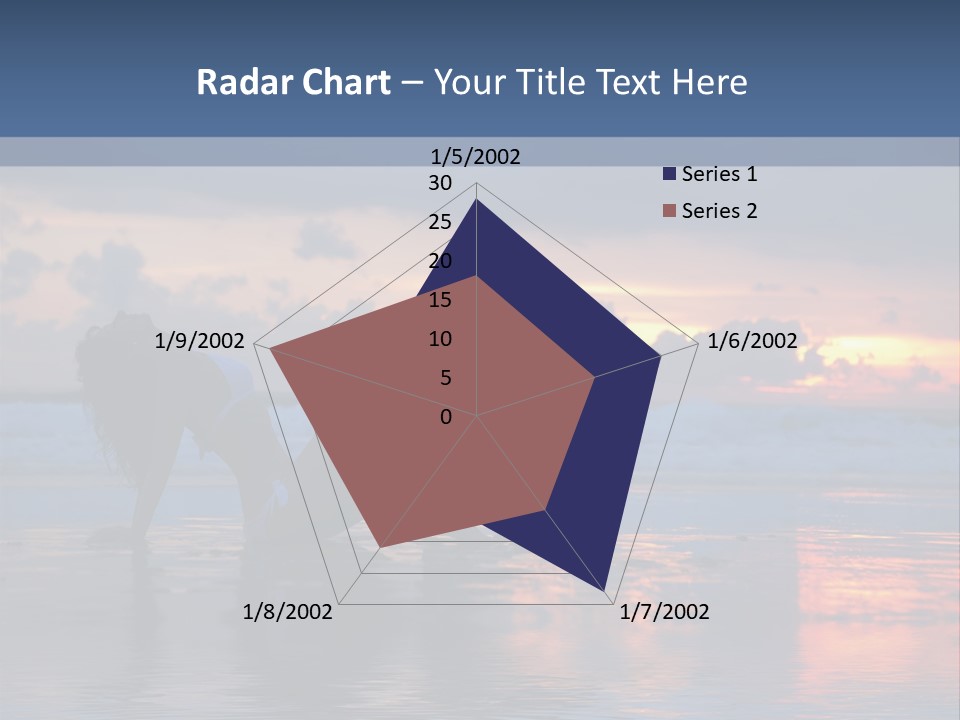 Radar Chart – Your Title Text Here

1/5/2002
30
25
20
15
10
5
0
1/6/2002
1/7/2002
1/8/2002
1/9/2002

Series 1
Series 2